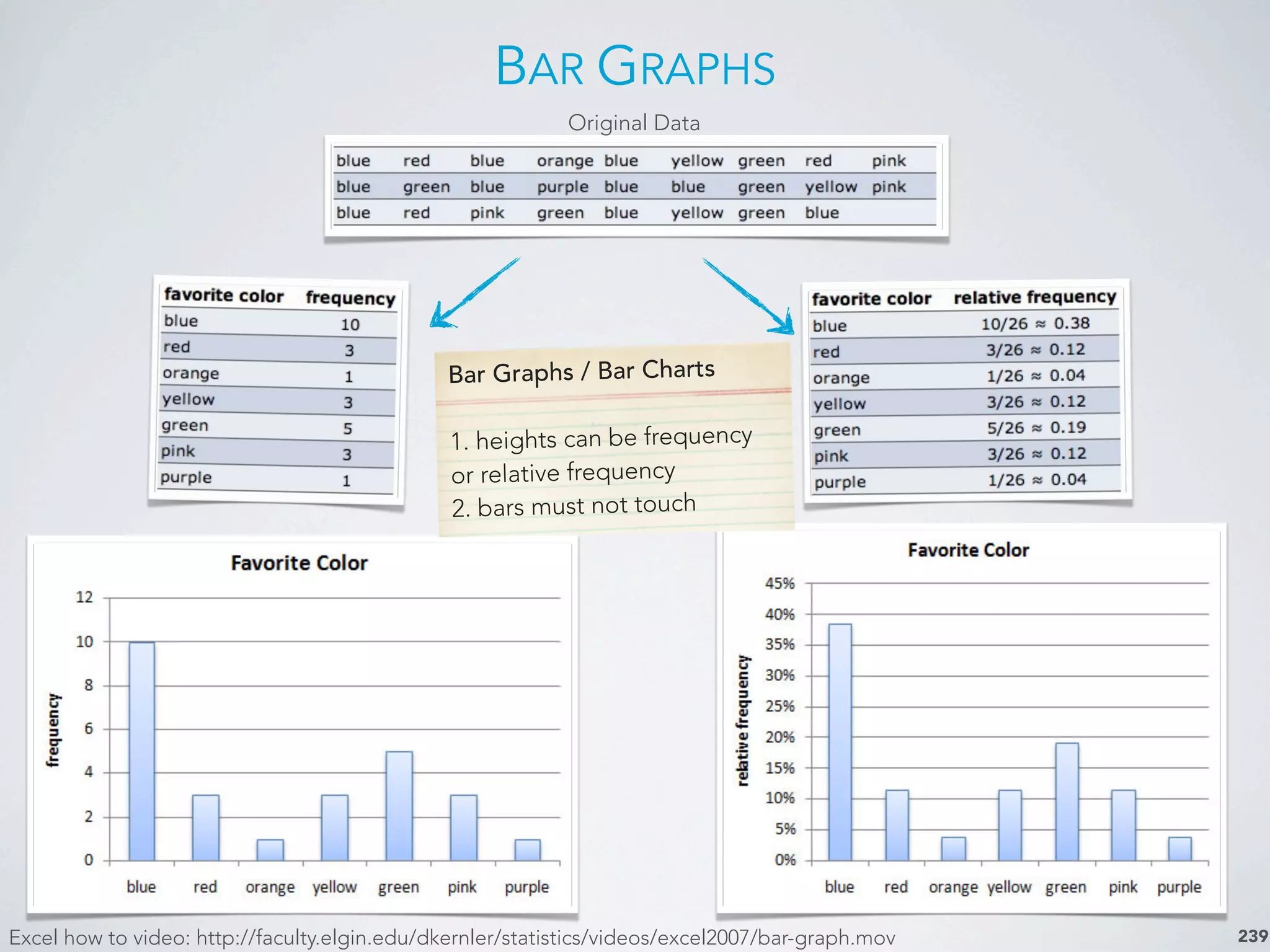 BAR GRAPHS

Original Data

| blue | red | blue | orange | blue | yellow | green | red | pink |
|---|---|---|---|---|---|---|---|---|
| blue | green | blue | purple | blue | blue | green | yellow | pink |
| blue | red | pink | green | blue | yellow | green | blue | |

| favorite color | frequency |
|---|---|
| blue | 10 |
| red | 3 |
| orange | 1 |
| yellow | 3 |
| green | 5 |
| pink | 3 |
| purple | 1 |

Bar Graphs / Bar Charts

1. heights can be frequency or relative frequency
2. bars must not touch

| favorite color | relative frequency |
|---|---|
| blue | 10/26 ≈ 0.38 |
| red | 3/26 ≈ 0.12 |
| orange | 1/26 ≈ 0.04 |
| yellow | 3/26 ≈ 0.12 |
| green | 5/26 ≈ 0.19 |
| pink | 3/26 ≈ 0.12 |
| purple | 1/26 ≈ 0.04 |

Favorite Color
frequency
12
10
8
6
4
2
0
blue red orange yellow green pink purple

Favorite Color
relative frequency
45%
40%
35%
30%
25%
20%
15%
10%
5%
0%
blue red orange yellow green pink purple

Excel how to video: http://faculty.elgin.edu/dkernler/statistics/videos/excel2007/bar-graph.mov

239